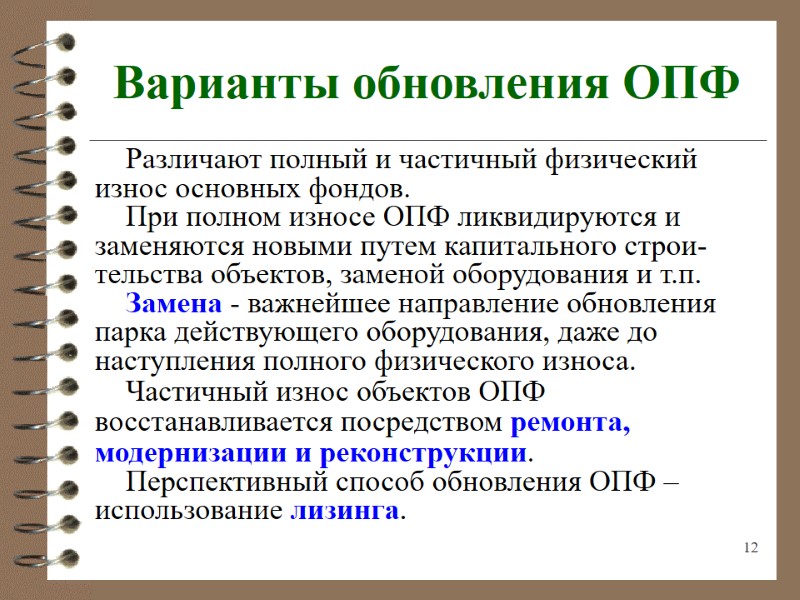 Варианты обновления ОПФ

Различают полный и частичный физический износ основных фондов.

При полном износе ОПФ ликвидируются и заменяются новыми путем капитального строительства объектов, заменой оборудования и т.п.

Замена - важнейшее направление обновления парка действующего оборудования, даже до наступления полного физического износа.

Частичный износ объектов ОПФ восстанавливается посредством ремонта, модернизации и реконструкции.

Перспективный способ обновления ОПФ – использование лизинга.

12